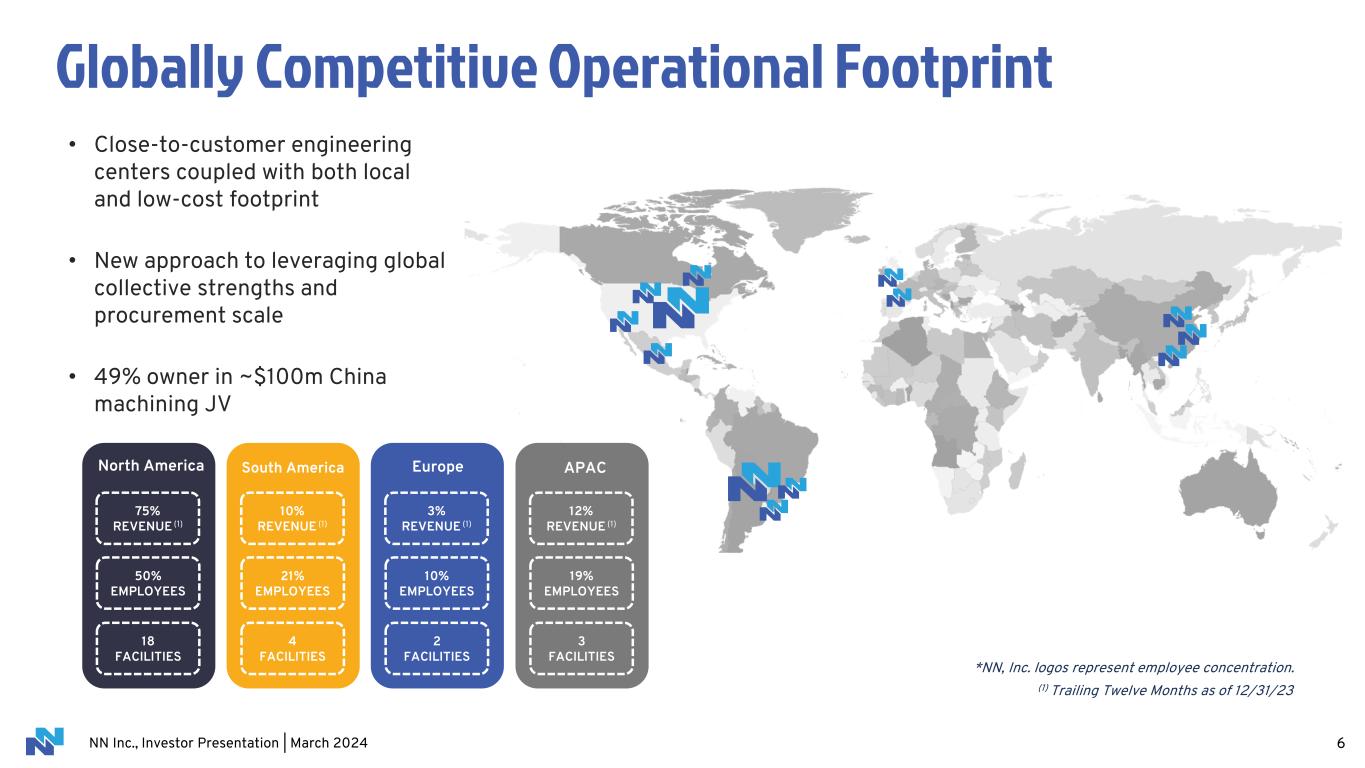 Globally Competitive Operational Footprint

• Close-to-customer engineering centers coupled with both local and low-cost footprint

• New approach to leveraging global collective strengths and procurement scale

• 49% owner in ~$100m China machining JV

North America

75% REVENUE $^{(1)}$

50% EMPLOYEES

18 FACILITIES

South America

10% REVENUE $^{(1)}$

21% EMPLOYEES

4 FACILITIES

Europe

3% REVENUE $^{(1)}$

10% EMPLOYEES

2 FACILITIES

APAC

12% REVENUE $^{(1)}$

19% EMPLOYEES

3 FACILITIES

*NN, Inc. logos represent employee concentration.

$^{(1)}$ Trailing Twelve Months as of 12/31/23

NN Inc., Investor Presentation | March 2024

6